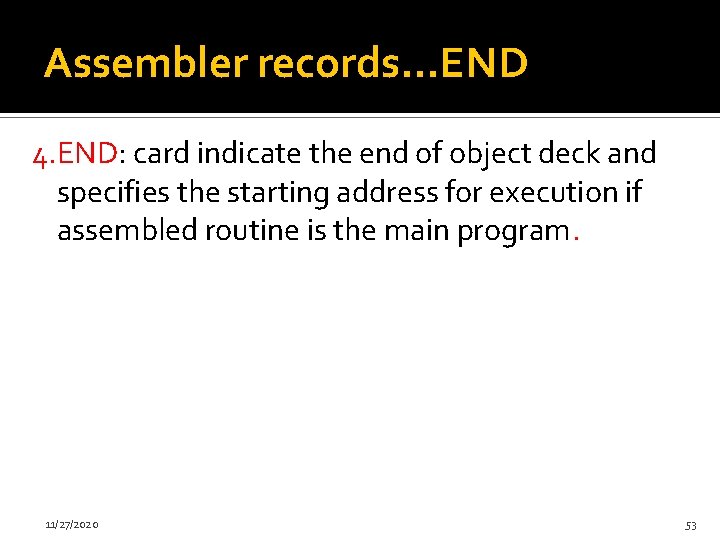 Assembler records…END

4.END: card indicate the end of object deck and specifies the starting address for execution if assembled routine is the main program.

11/27/2020

53